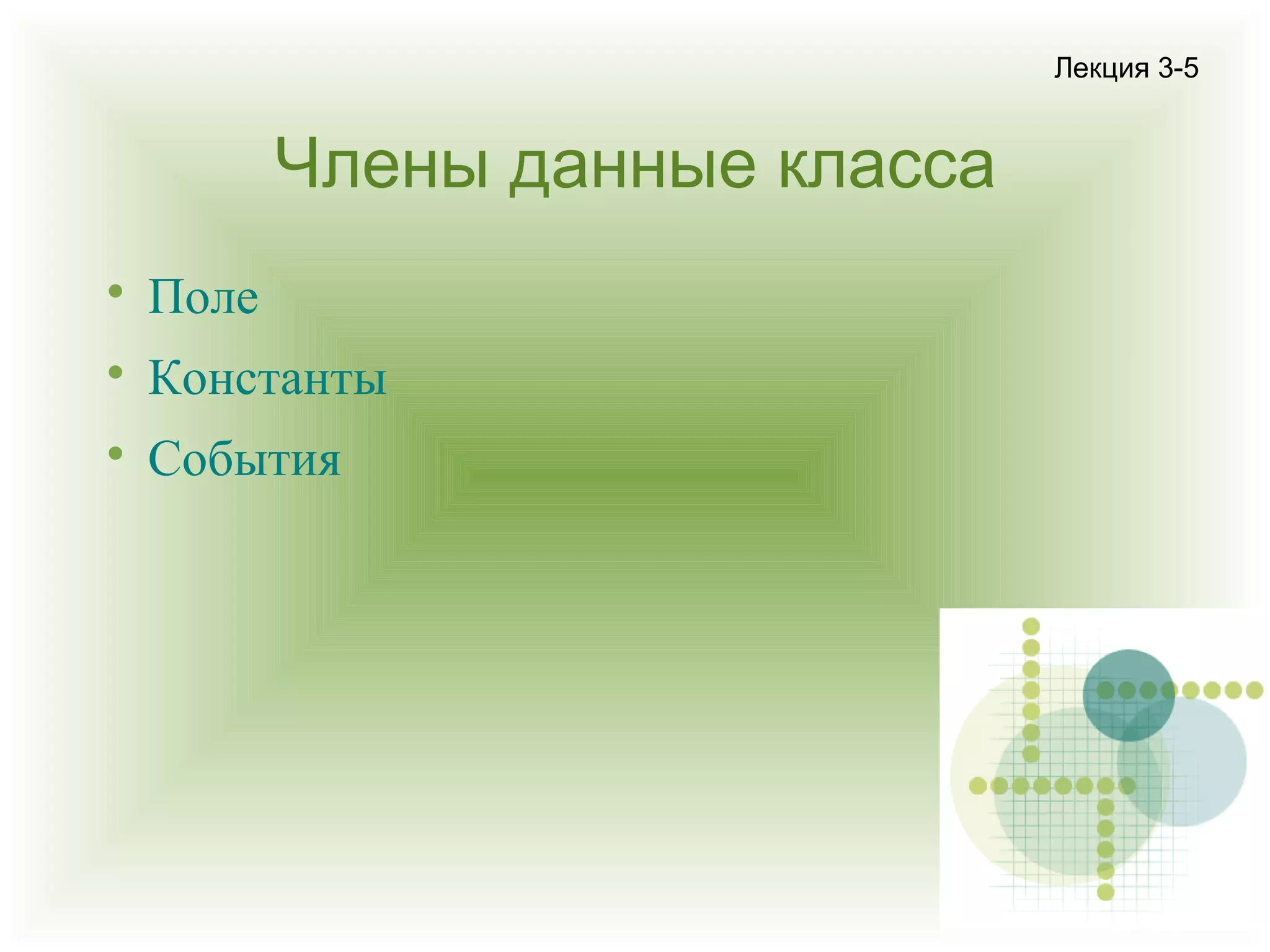 Лекция 3-5

Члены данные класса

• Поле
• Константы
• События